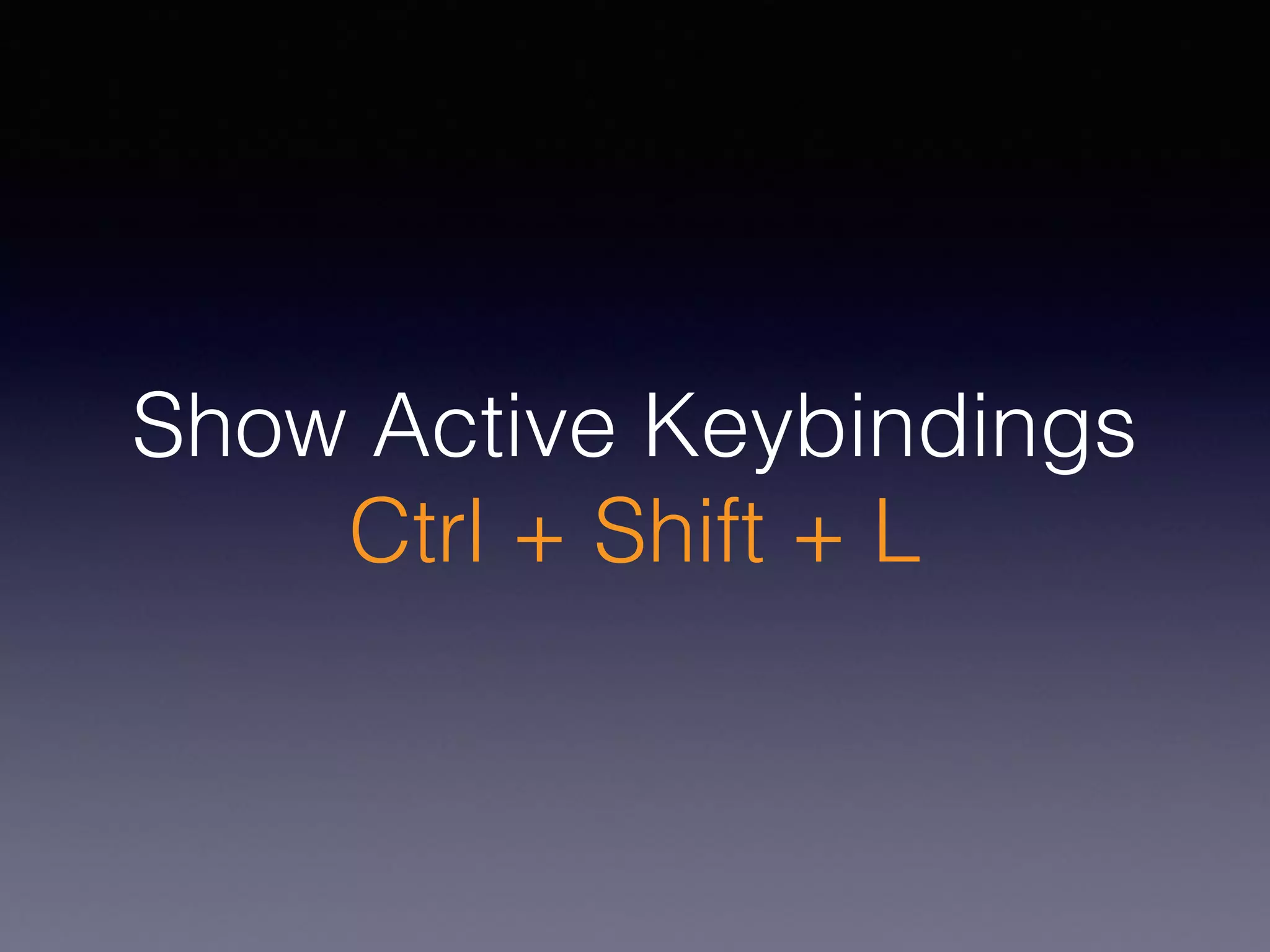 Show Active Keybindings
Ctrl + Shift + L